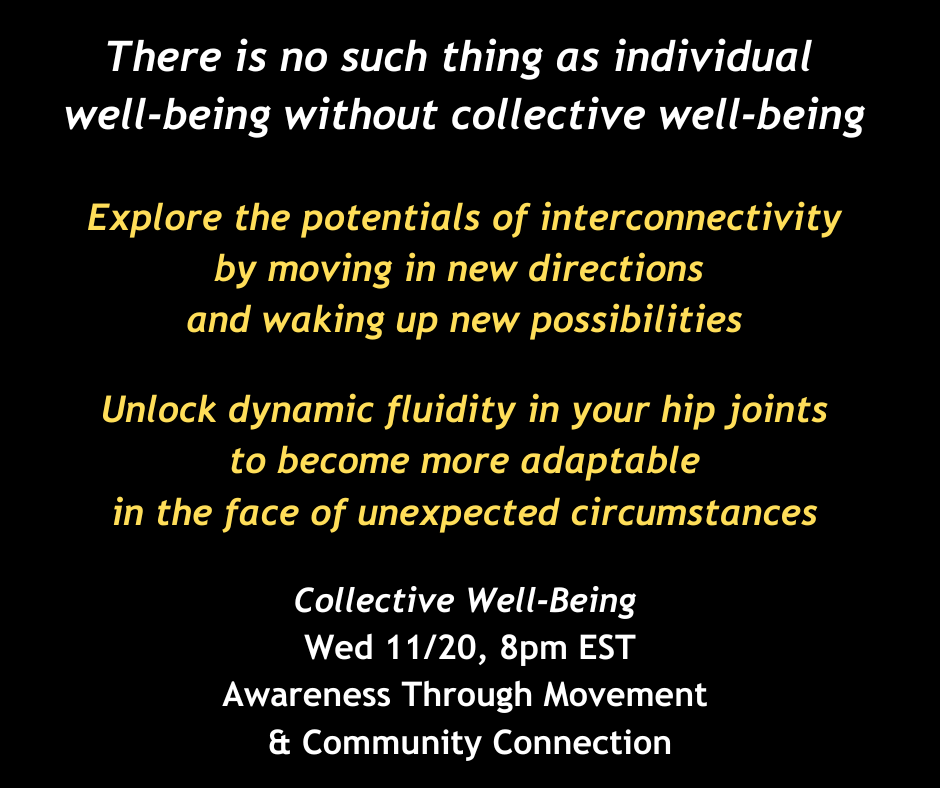 There is no such thing as individual well-being without collective well-being

Explore the potentials of interconnectivity by moving in new directions and waking up new possibilities

Unlock dynamic fluidity in your hip joints to become more adaptable in the face of unexpected circumstances

Collective Well-Being
Wed 11/20, 8pm EST
Awareness Through Movement
& Community Connection